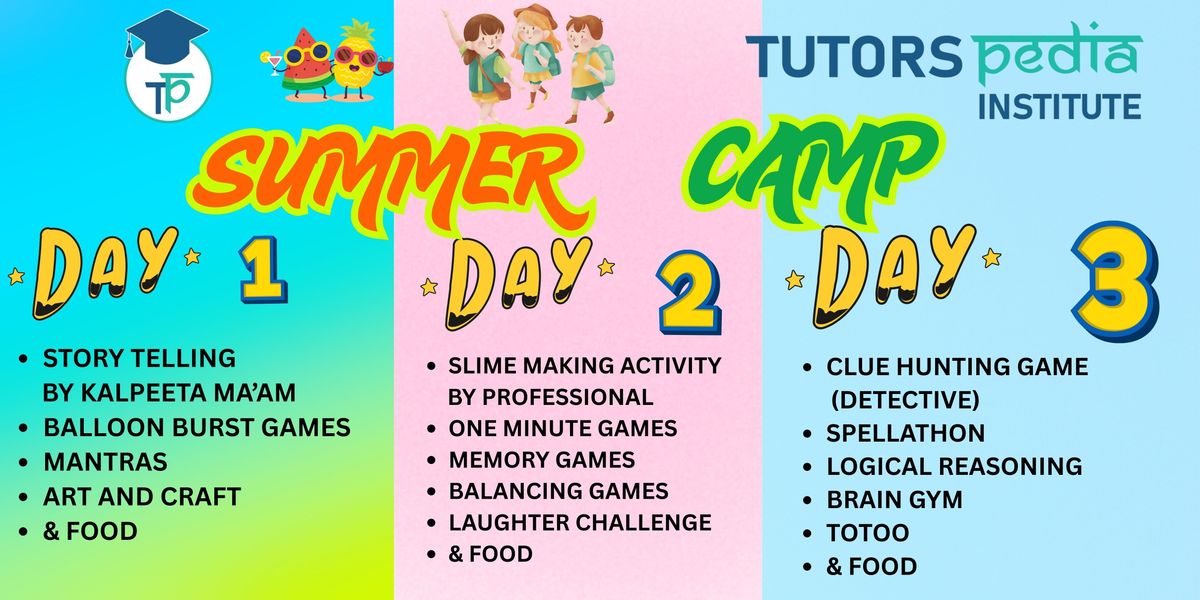 TP

TUTORS pedia INSTITUTE

SUMMER CAMP

DAY 1

- STORY TELLING BY KALPEETA MA'AM
- BALLOON BURST GAMES
- MANTRAS
- ART AND CRAFT
- & FOOD

DAY 2

- SLIME MAKING ACTIVITY BY PROFESSIONAL
- ONE MINUTE GAMES
- MEMORY GAMES
- BALANCING GAMES
- LAUGHTER CHALLENGE
- & FOOD

DAY 3

- CLUE HUNTING GAME (DETECTIVE)
- SPELLATHON
- LOGICAL REASONING
- BRAIN GYM
- TOTOO
- & FOOD